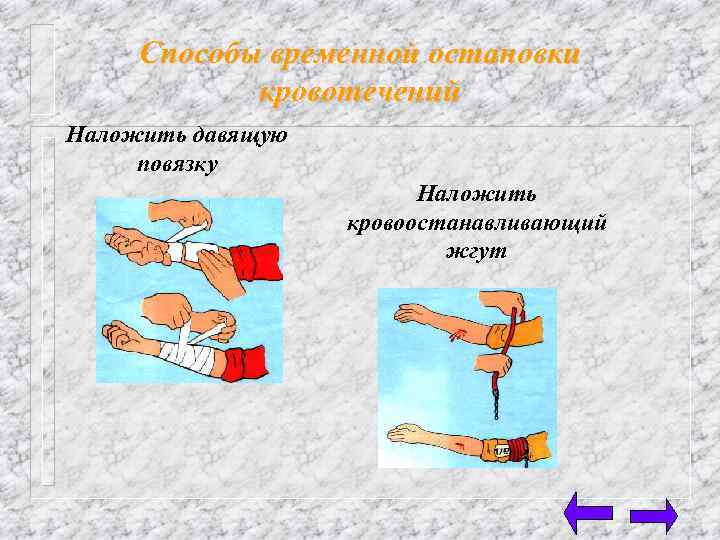 Способы временной остановки кровотечений

Наложить давящую повязку

Наложить кровоостанавливающий жгут